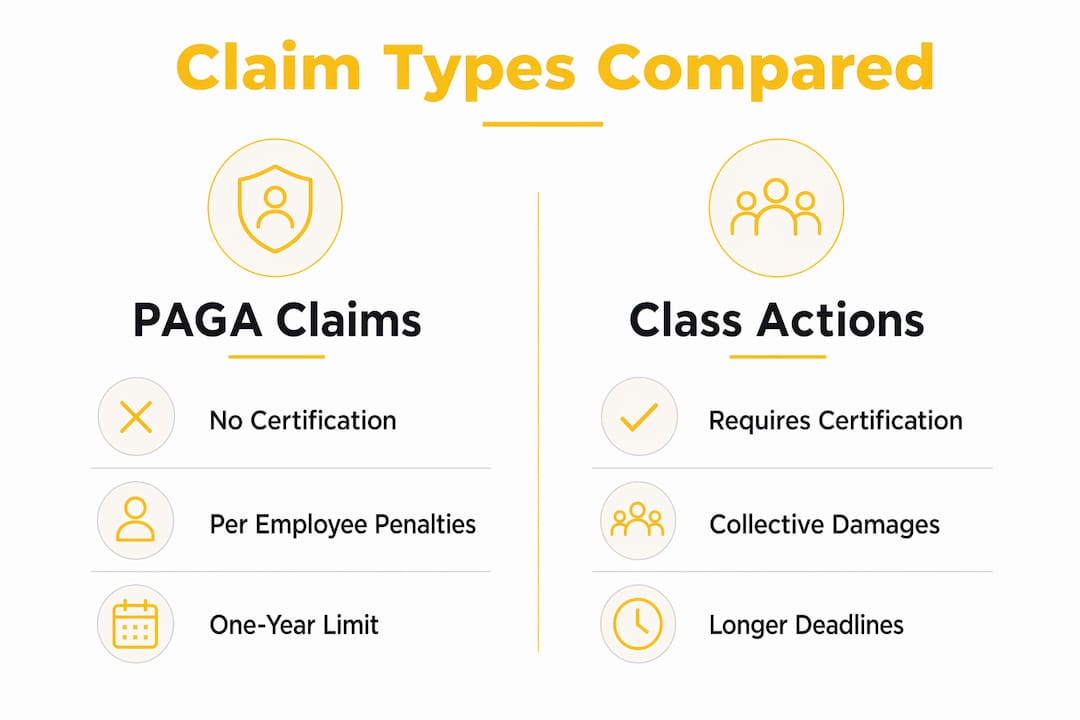 Claim Types Compared

PAGA Claims

No Certification

Per Employee Penalties

One-Year Limit

Class Actions

Requires Certification

Collective Damages

Longer Deadlines